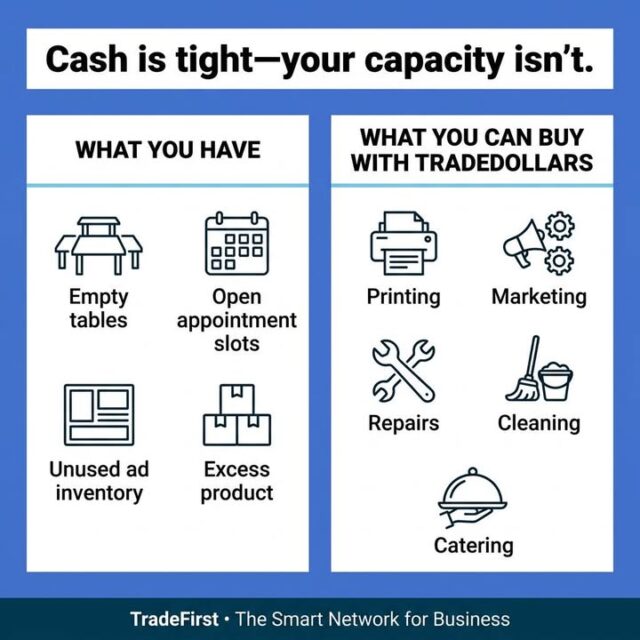 Cash is tight—your capacity isn't.

WHAT YOU HAVE

Empty tables

Open appointment slots

Unused ad inventory

Excess product

WHAT YOU CAN BUY WITH TRADEDOLLARS

Printing

Marketing

Repairs

Cleaning

Catering

TradeFirst • The Smart Network for Business